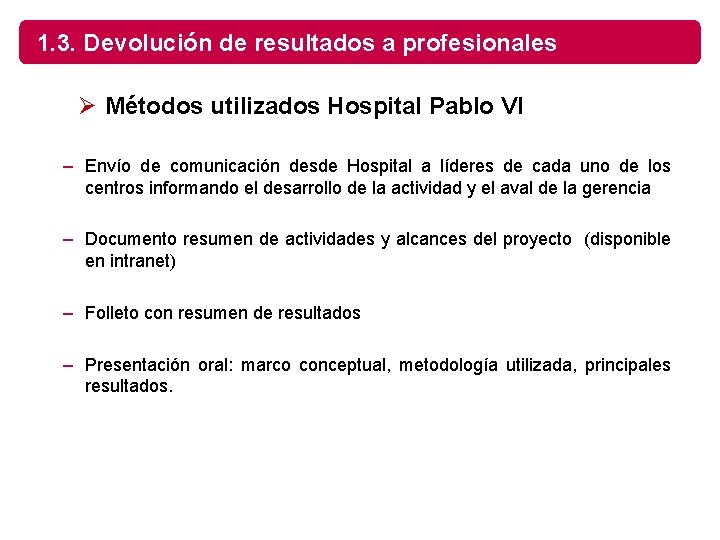 1.3. Devolución de resultados a profesionales

➢ Métodos utilizados Hospital Pablo VI

– Envío de comunicación desde Hospital a líderes de cada uno de los centros informando el desarrollo de la actividad y el aval de la gerencia

– Documento resumen de actividades y alcances del proyecto (disponible en intranet)

– Folleto con resumen de resultados

– Presentación oral: marco conceptual, metodología utilizada, principales resultados.